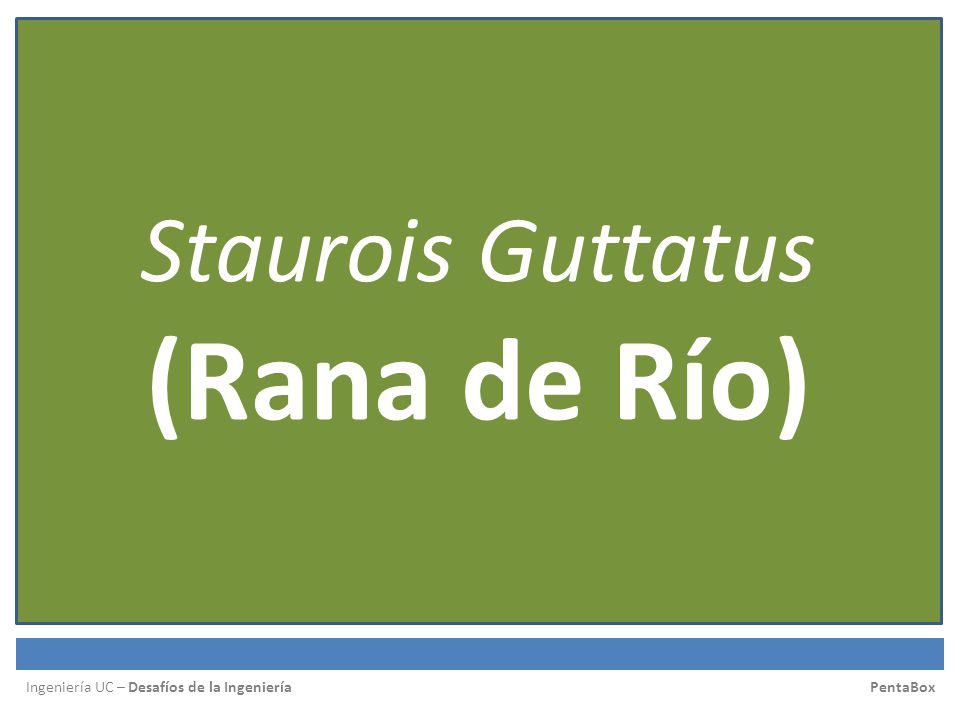 Staurois Guttatus

(Rana de Río)

Ingeniería UC – Desafíos de la Ingeniería

PentaBox